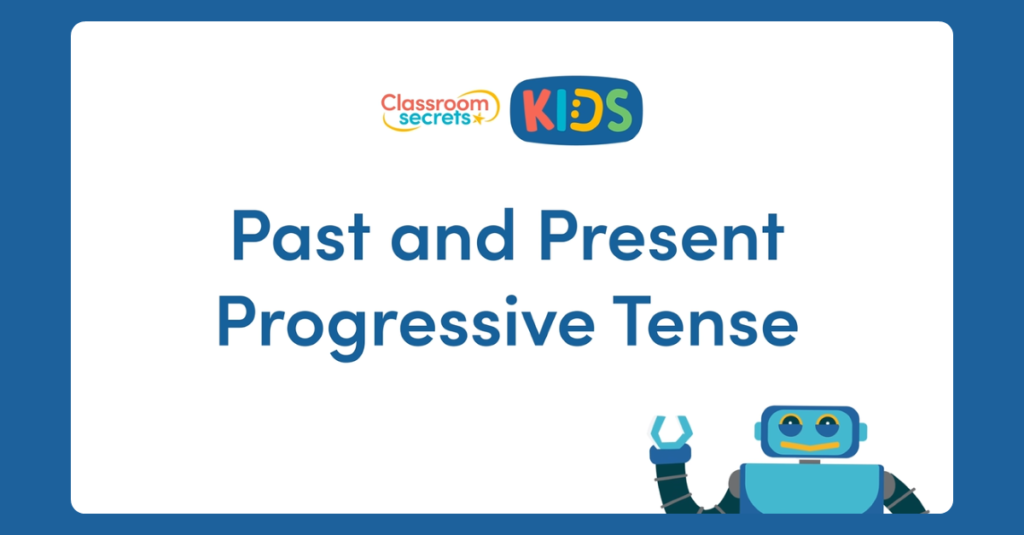 Classroom secrets KIDS

Past and Present Progressive Tense